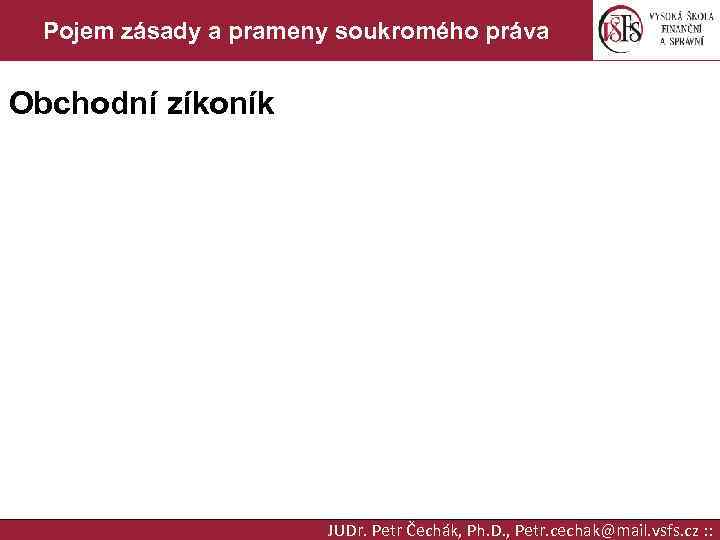 Pojem zásady a prameny soukromého práva

VŠFS VYSOKÁ ŠKOLA FINANČNÍ A SPRÁVNÍ

Obchodní zíkoník

JUDr. Petr Čechák, Ph.D., Petr.cechak@mail.vsfs.cz ::